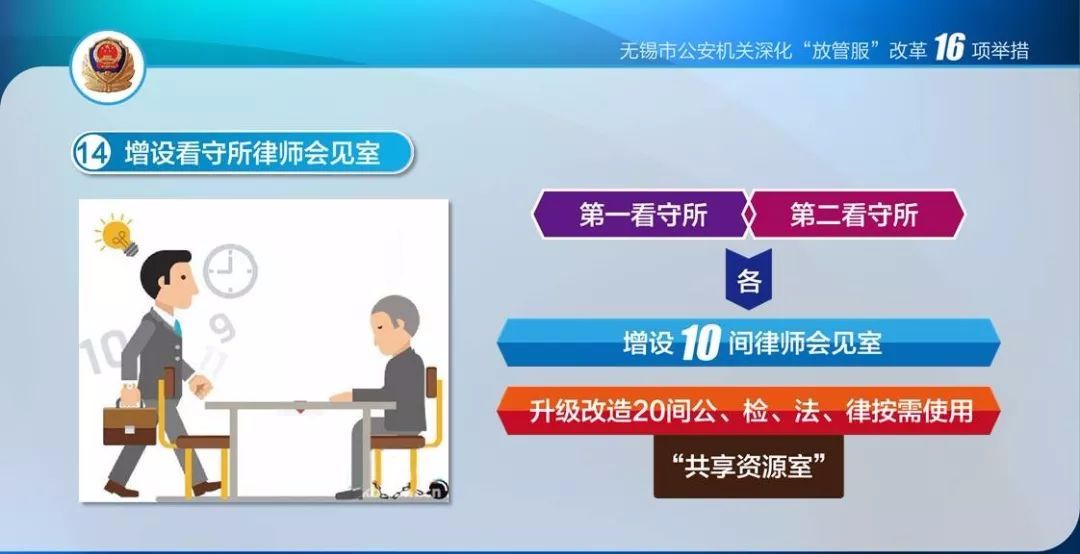 无锡市公安机关深化“放管服”改革 16 项举措

14 增设看守所律师会见室

10
9
11

第一看守所
第二看守所
各
增设 10 间律师会见室
升级改造20间公、检、法、律按需使用
“共享资源室”